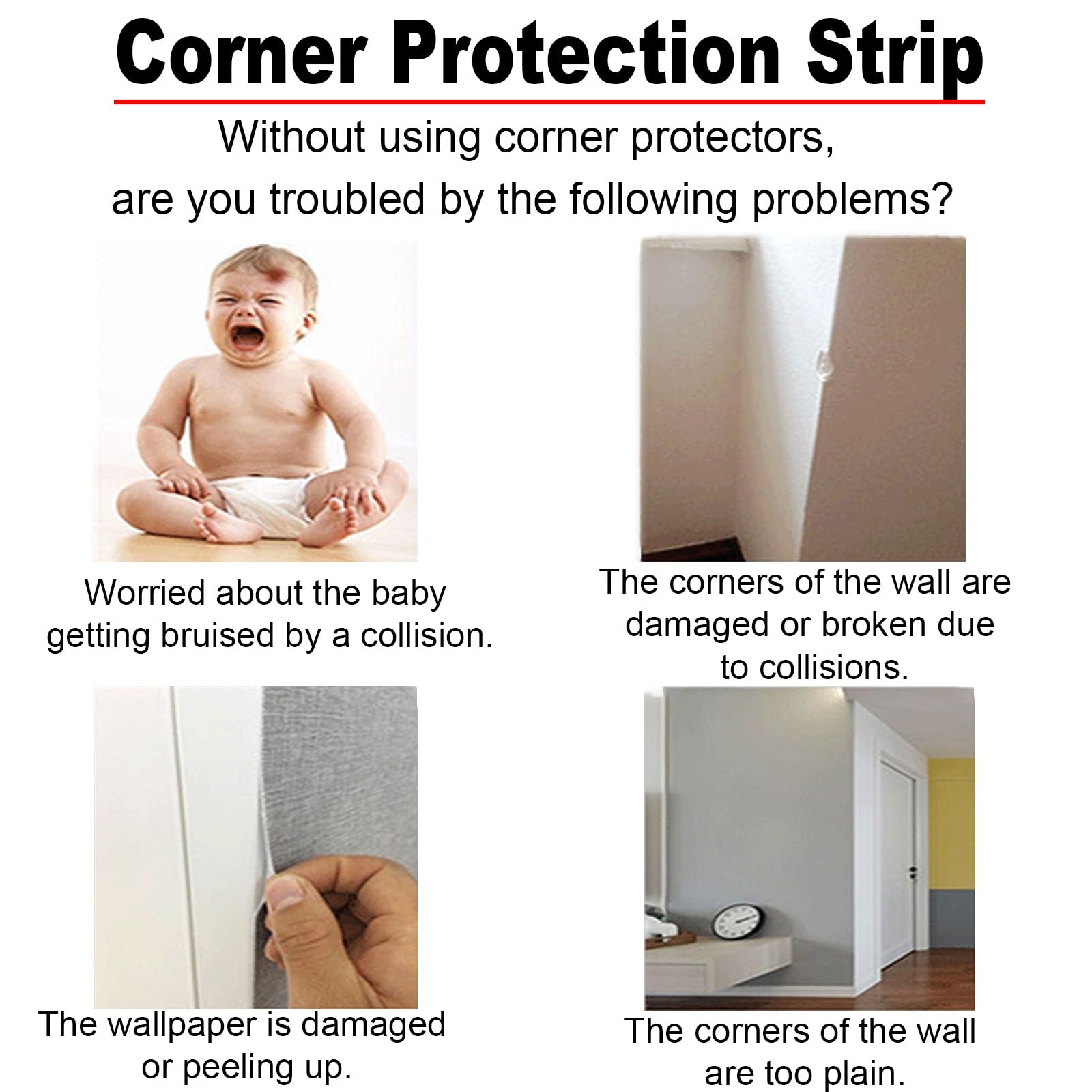 Corner Protection Strip

Without using corner protectors, are you troubled by the following problems?

Worried about the baby getting bruised by a collision.

The corners of the wall are damaged or broken due to collisions.

The wallpaper is damaged or peeling up.

The corners of the wall are too plain.